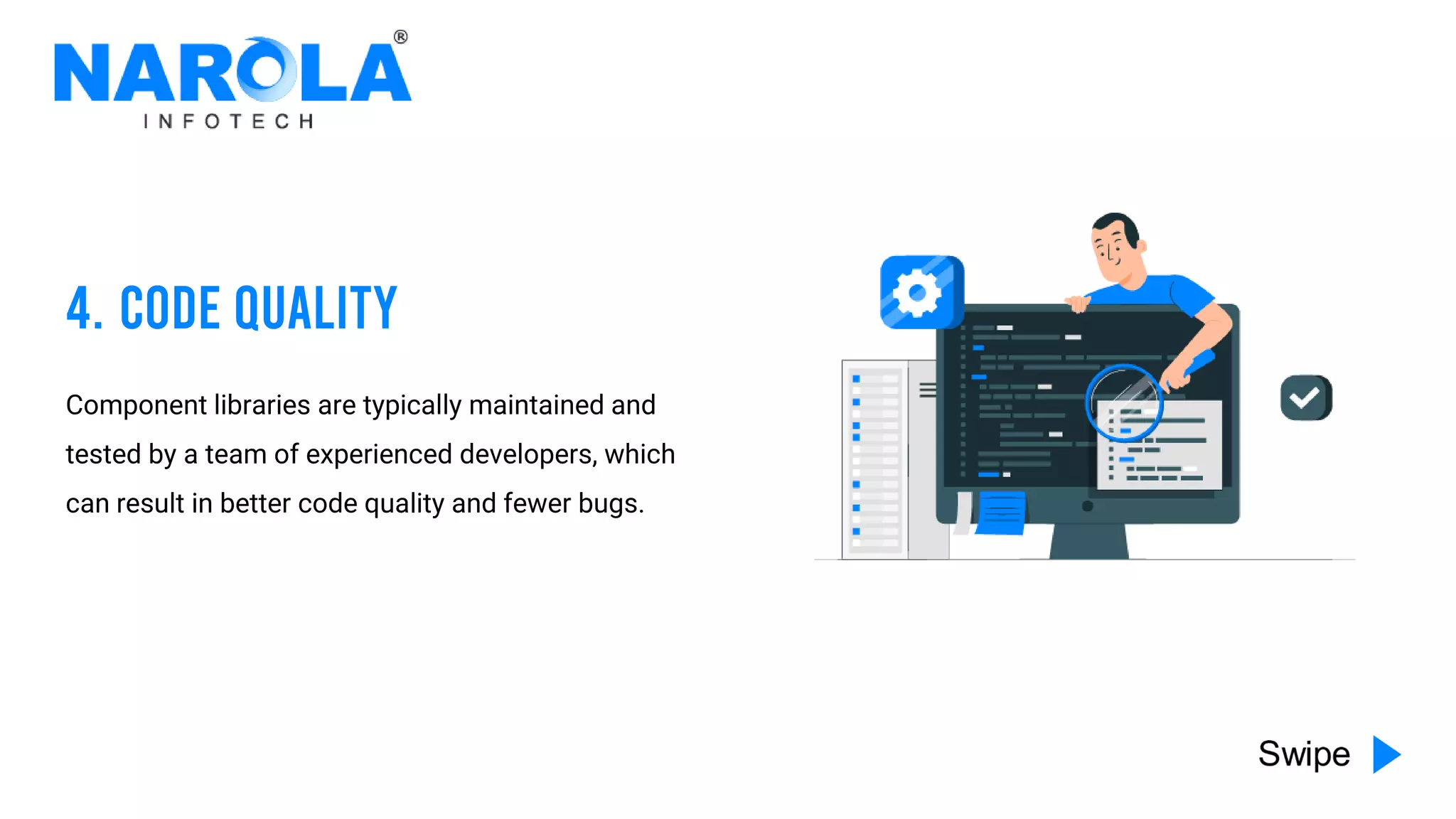 NAROLA®
INFOTECH

4. CODE QUALITY

Component libraries are typically maintained and tested by a team of experienced developers, which can result in better code quality and fewer bugs.

Swipe